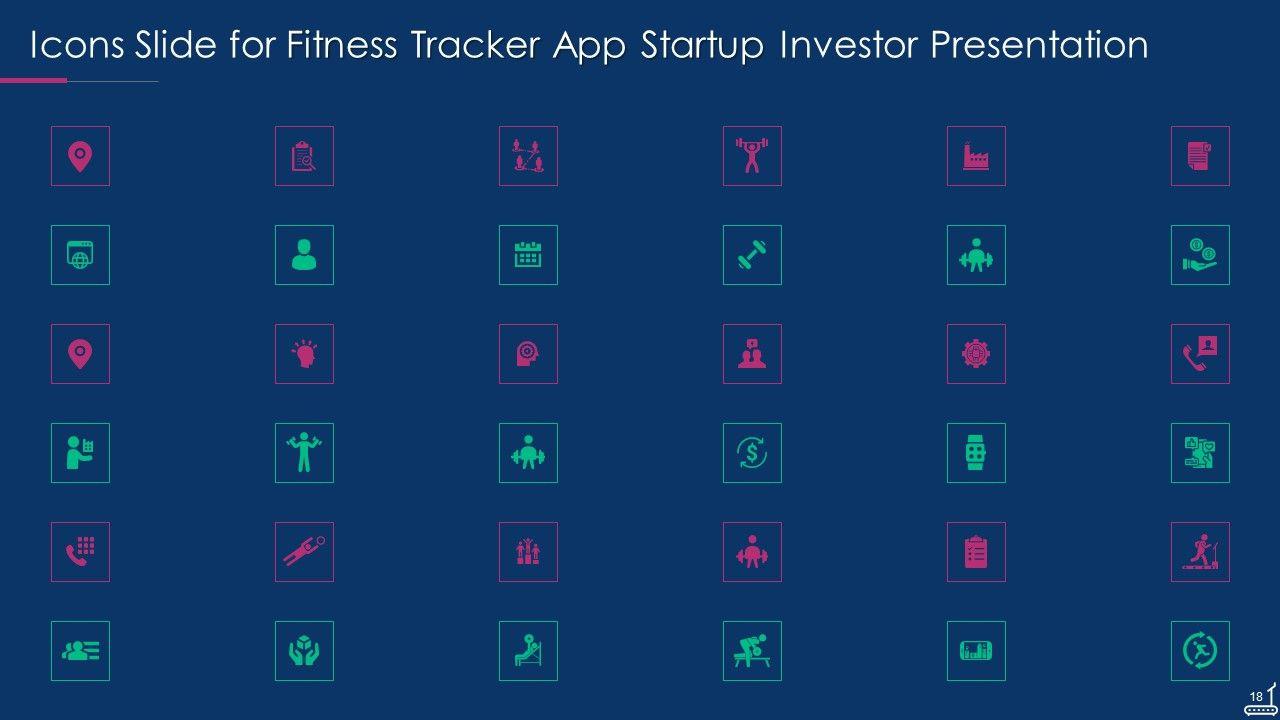 Icons Slide for Fitness Tracker App Startup Investor Presentation

18